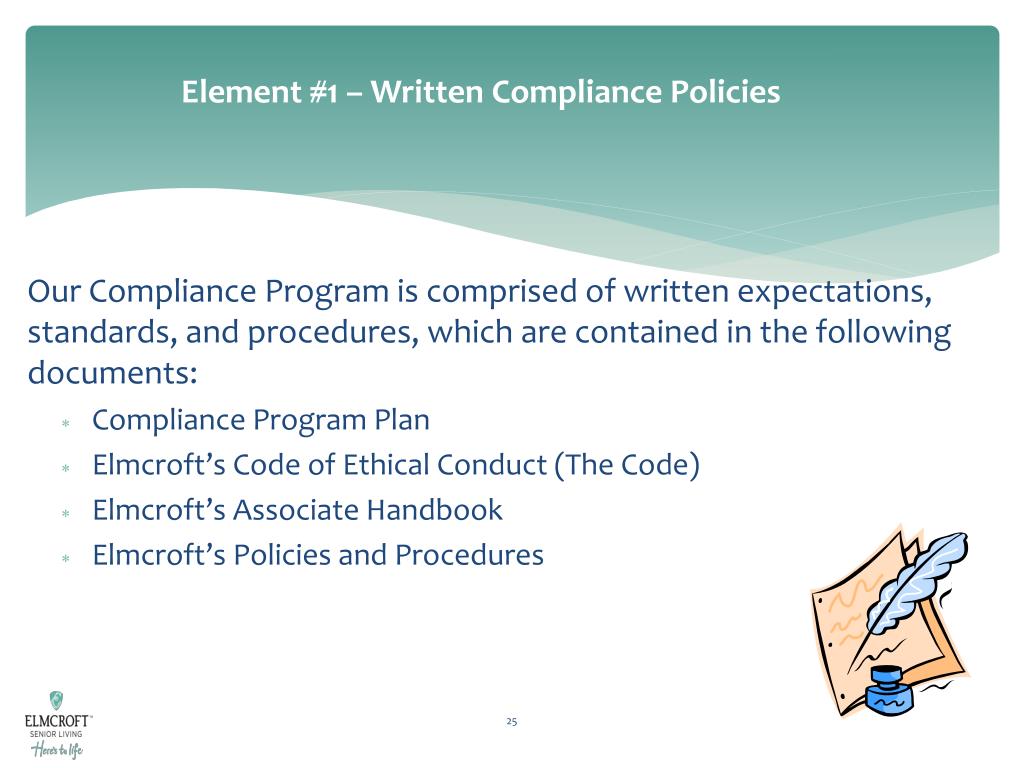 Element #1 – Written Compliance Policies

Our Compliance Program is comprised of written expectations, standards, and procedures, which are contained in the following documents:

* Compliance Program Plan
* Elmcroft's Code of Ethical Conduct (The Code)
* Elmcroft's Associate Handbook
* Elmcroft's Policies and Procedures

ELMCROFT SENIOR LIVING Here's to life

25